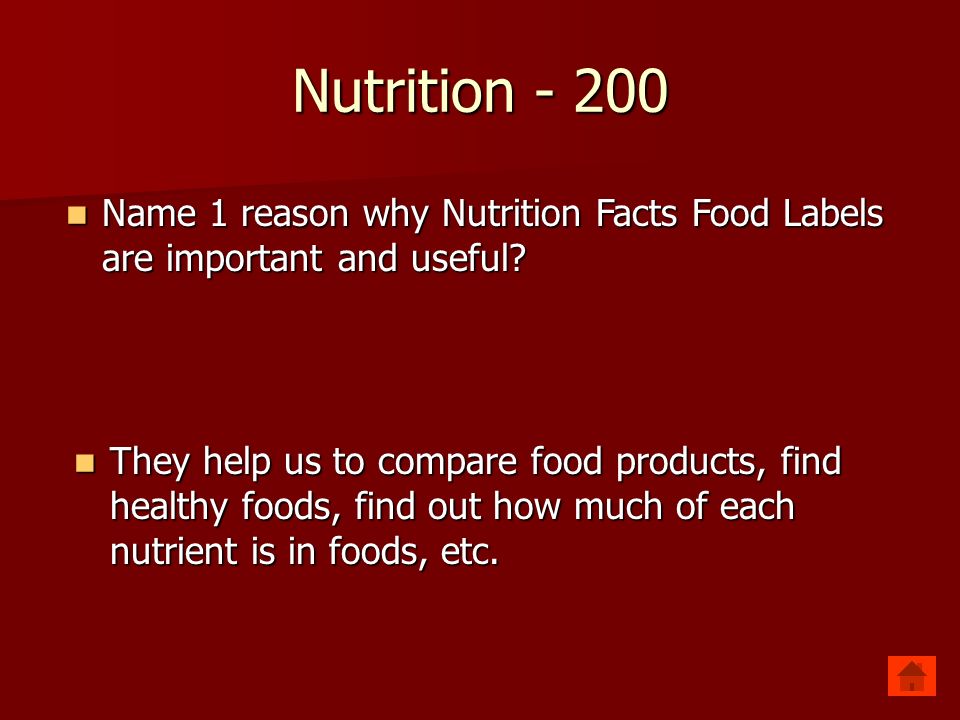 Nutrition - 200

Name 1 reason why Nutrition Facts Food Labels are important and useful?

They help us to compare food products, find healthy foods, find out how much of each nutrient is in foods, etc.